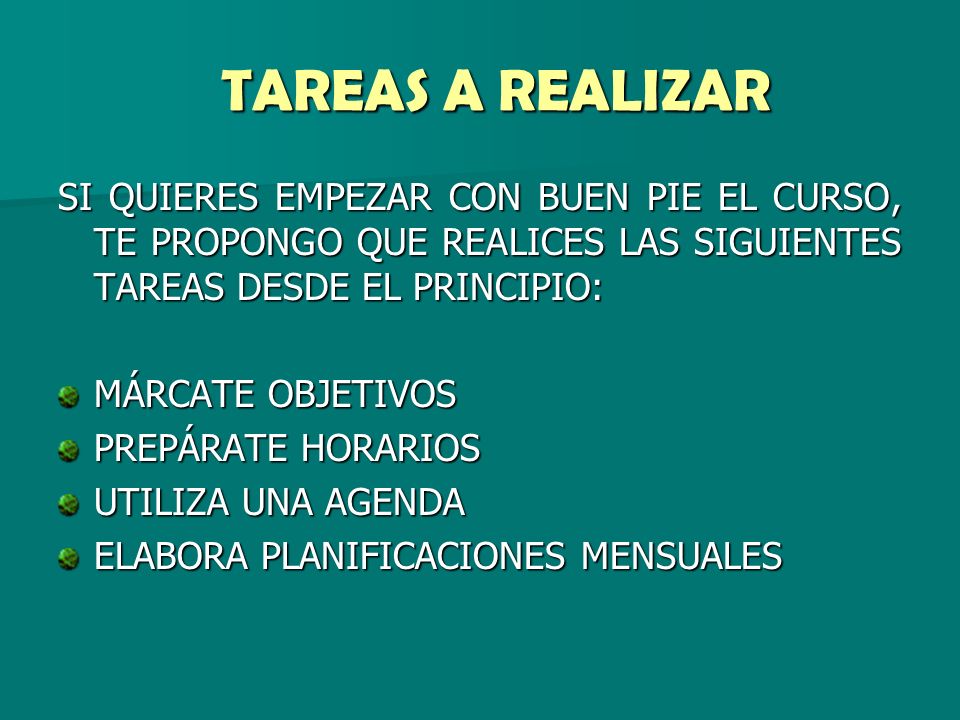 TAREAS A REALIZAR

SI QUIERES EMPEZAR CON BUEN PIE EL CURSO, TE PROPONGO QUE REALICES LAS SIGUIENTES TAREAS DESDE EL PRINCIPIO:

- MÁRCATE OBJETIVOS
- PREPÁRATE HORARIOS
- UTILIZA UNA AGENDA
- ELABORA PLANIFICACIONES MENSUALES